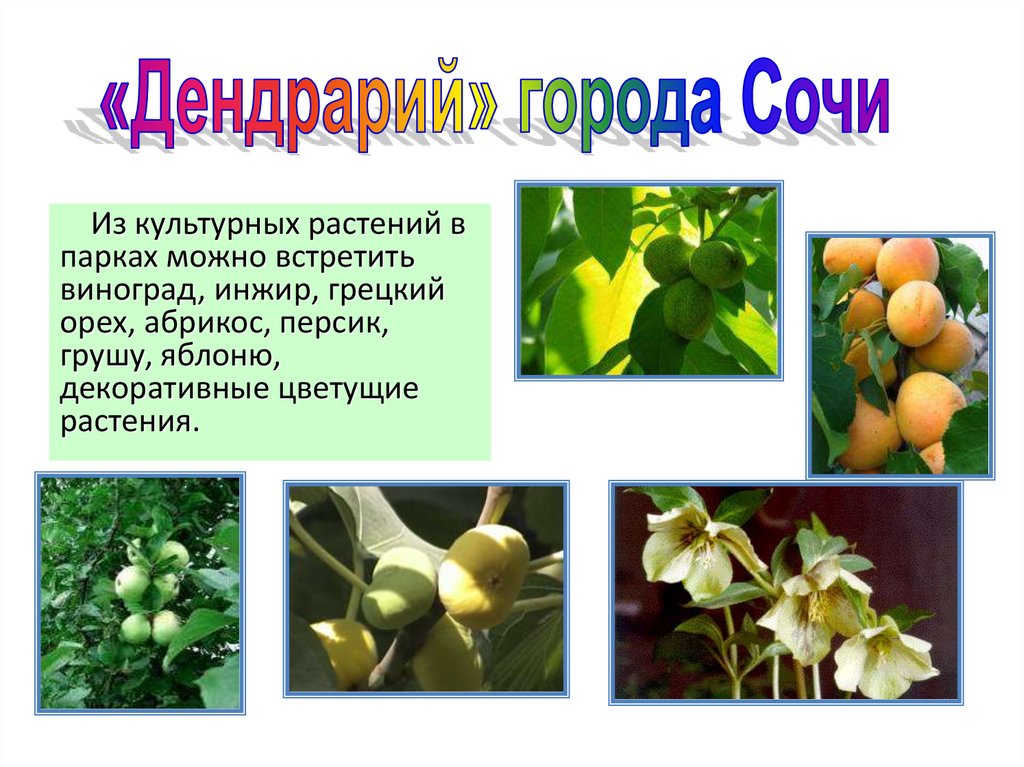 «Дендрарий» города Сочи

Из культурных растений в парках можно встретить виноград, инжир, грецкий орех, абрикос, персик, грушу, яблоню, декоративные цветущие растения.